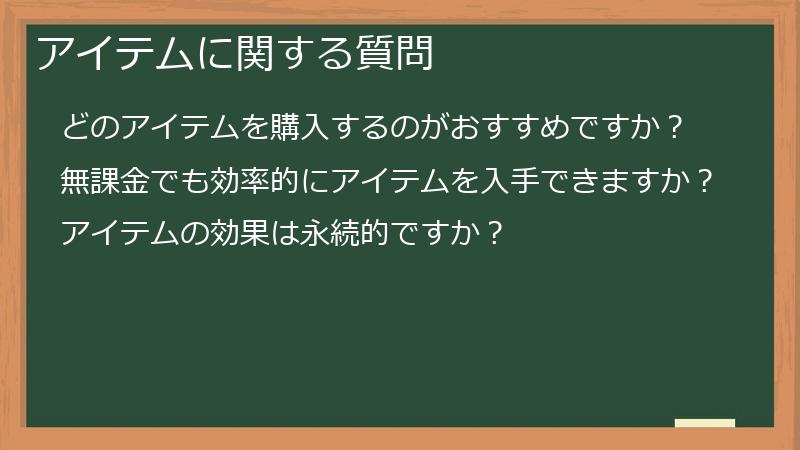 アイテムに関する質問

どのアイテムを購入するのがおすすめですか？

無課金でも効率的にアイテムを入手できますか？

アイテムの効果は永続的ですか？